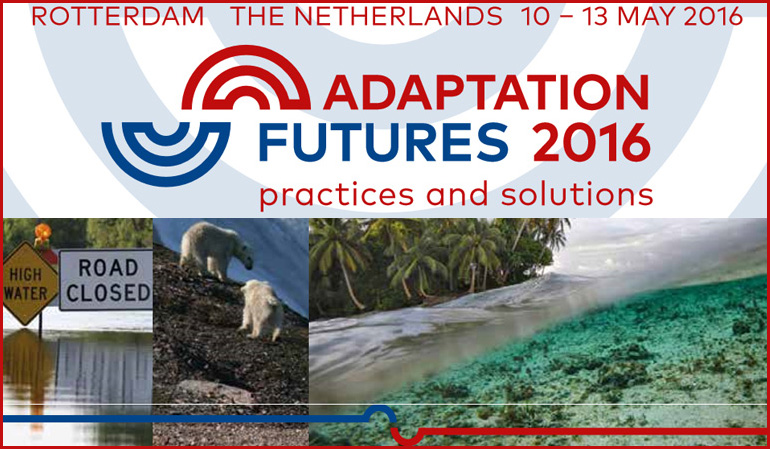 ROTTERDAM THE NETHERLANDS 10 – 13 MAY 2016

ADAPTATION FUTURES 2016
practices and solutions

HIGH WATER

ROAD CLOSED